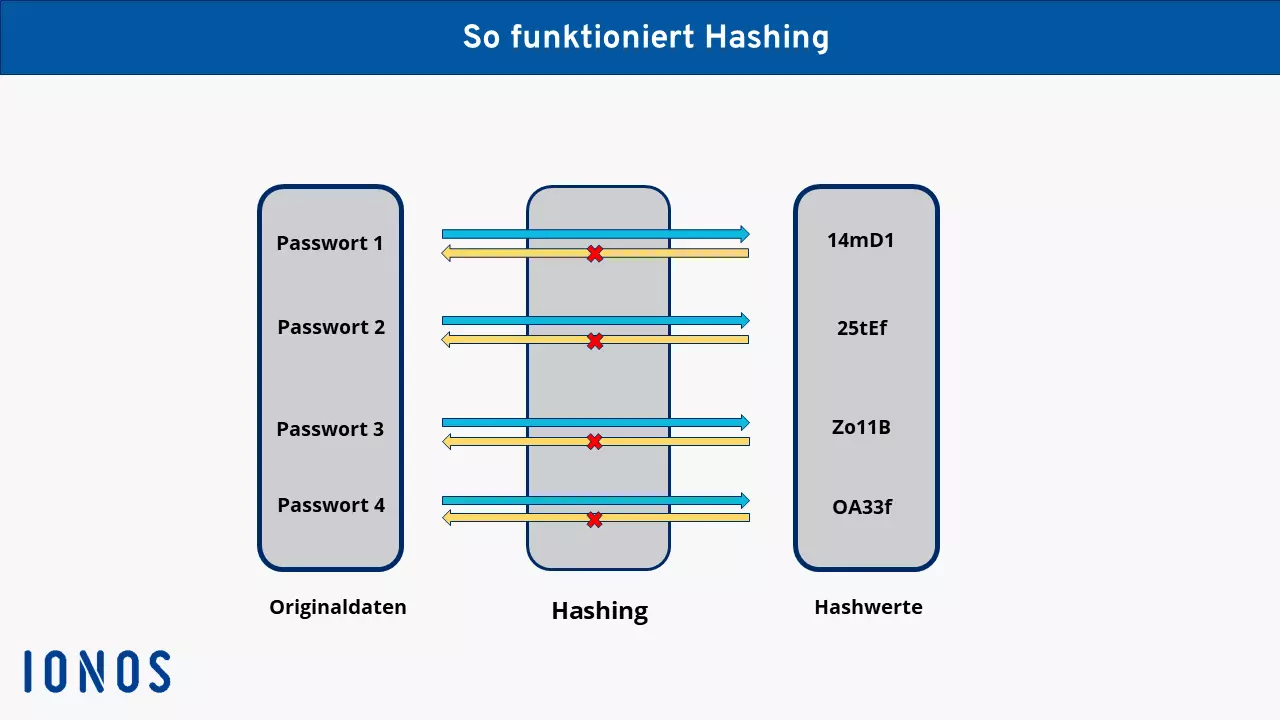 So funktioniert Hashing

Passwort 1
Passwort 2
Passwort 3
Passwort 4

14mD1
25tEf
Zo11B
OA33f

Originaldaten

Hashing

Hashwerte

IONOS